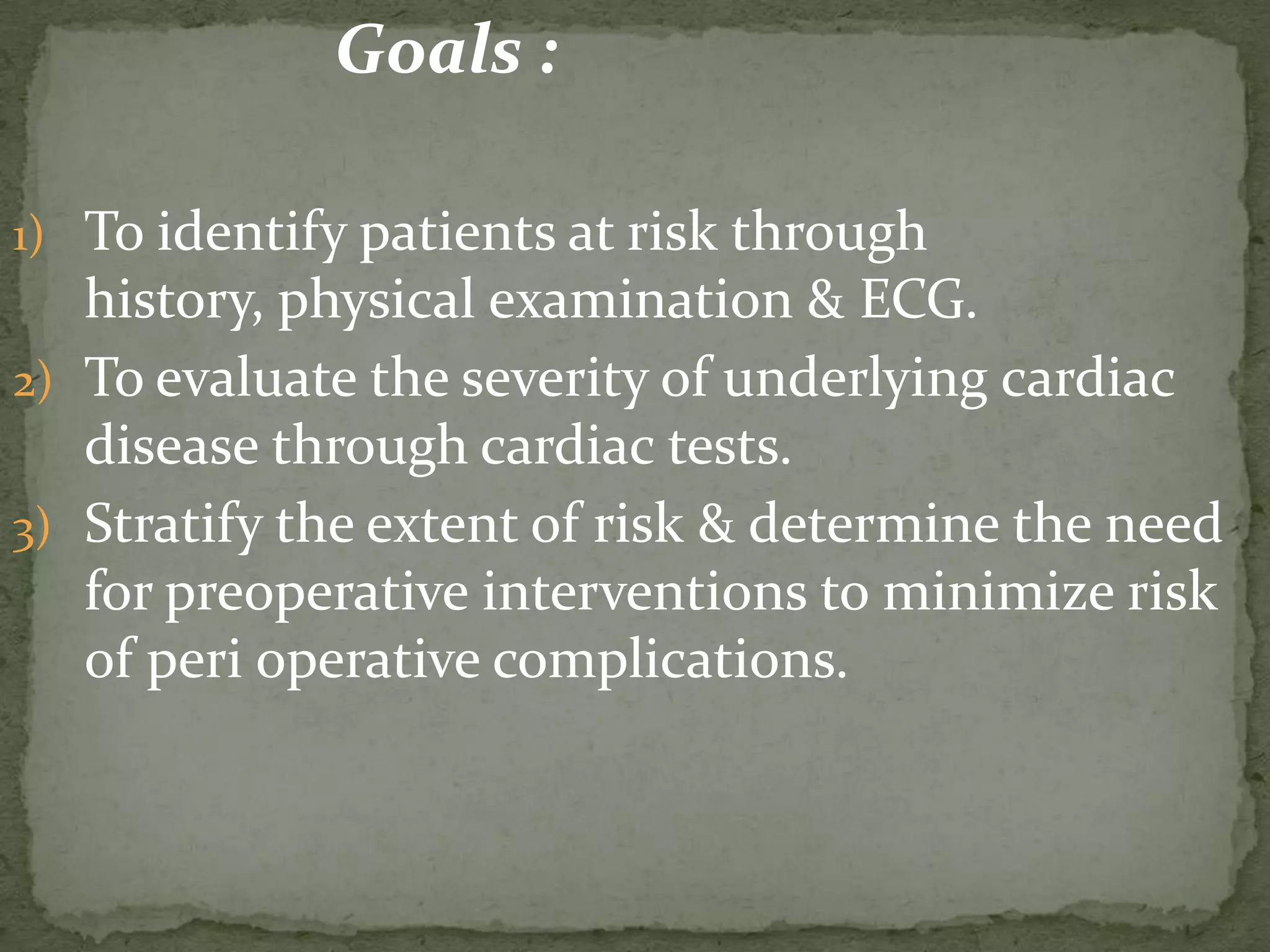 Goals :

1) To identify patients at risk through history, physical examination & ECG.
2) To evaluate the severity of underlying cardiac disease through cardiac tests.
3) Stratify the extent of risk & determine the need for preoperative interventions to minimize risk of peri operative complications.